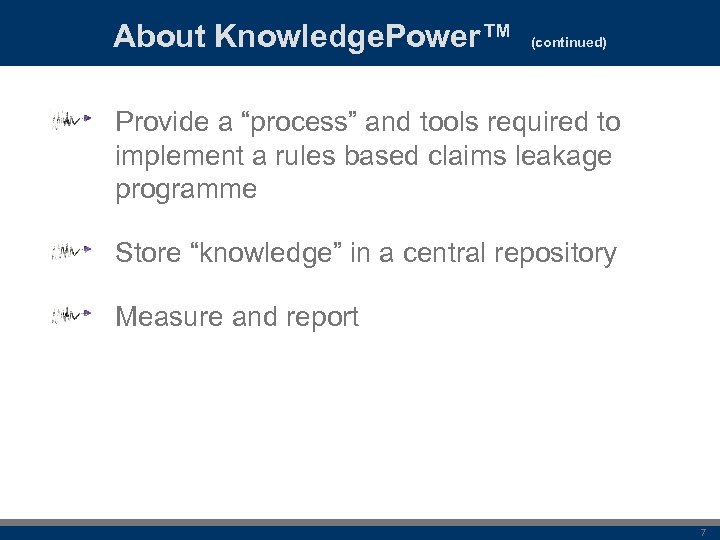 About KnowledgePower™ (continued)

Provide a “process” and tools required to implement a rules based claims leakage programme

Store “knowledge” in a central repository

Measure and report

7